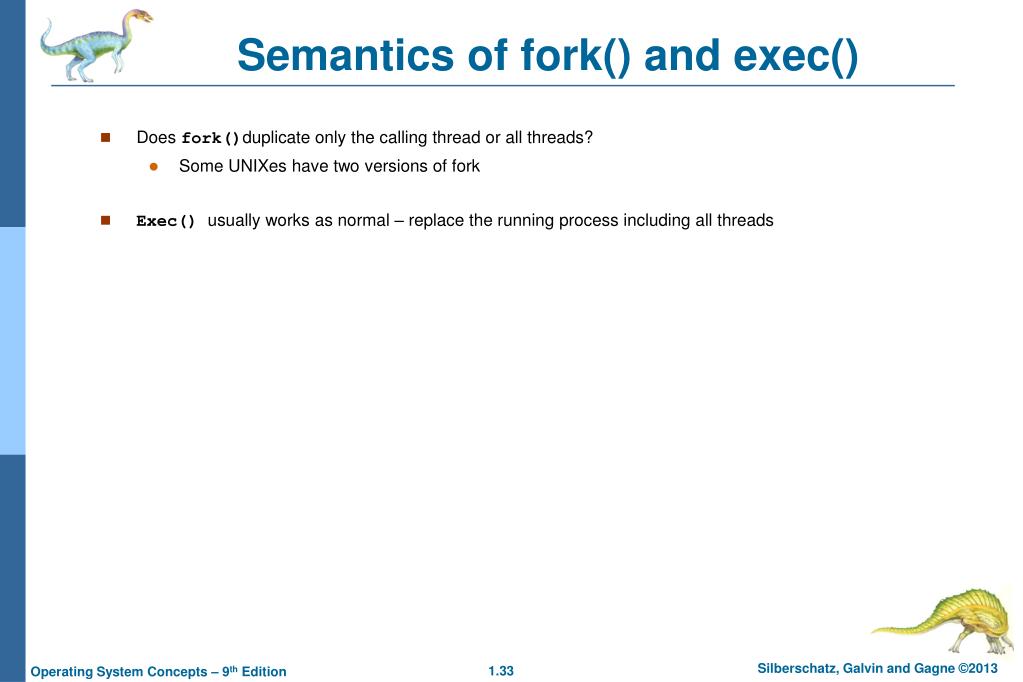 Semantics of fork() and exec()

Does fork() duplicate only the calling thread or all threads?

Some UNIXes have two versions of fork

Exec() usually works as normal – replace the running process including all threads

Operating System Concepts – 9th Edition

1.33

Silberschatz, Galvin and Gagne ©2013